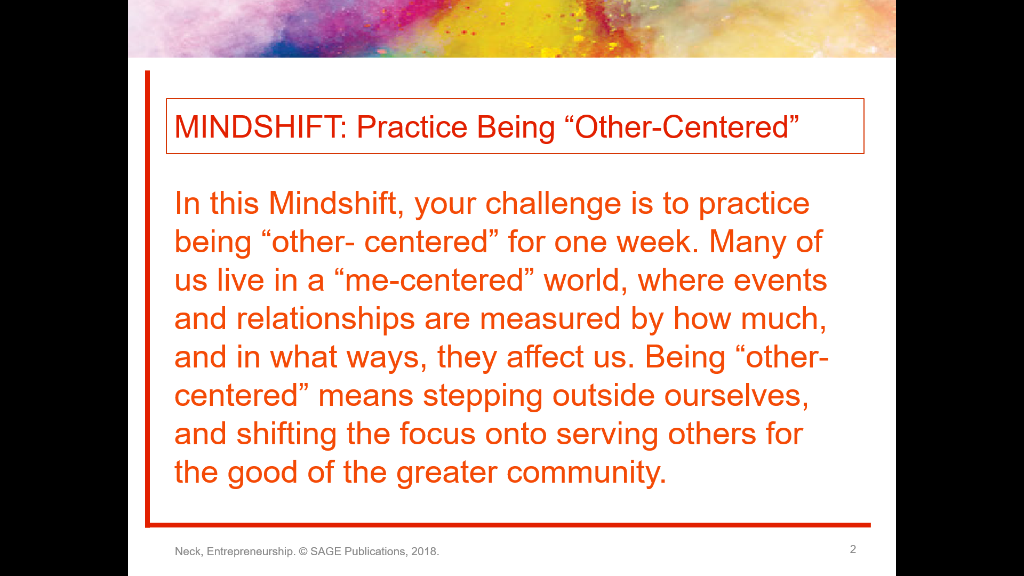 MINDSHIFT: Practice Being “Other-Centered”

In this Mindshift, your challenge is to practice being “other- centered” for one week. Many of us live in a “me-centered” world, where events and relationships are measured by how much, and in what ways, they affect us. Being “other-centered” means stepping outside ourselves, and shifting the focus onto serving others for the good of the greater community.

Neck, Entrepreneurship. © SAGE Publications, 2018.

2